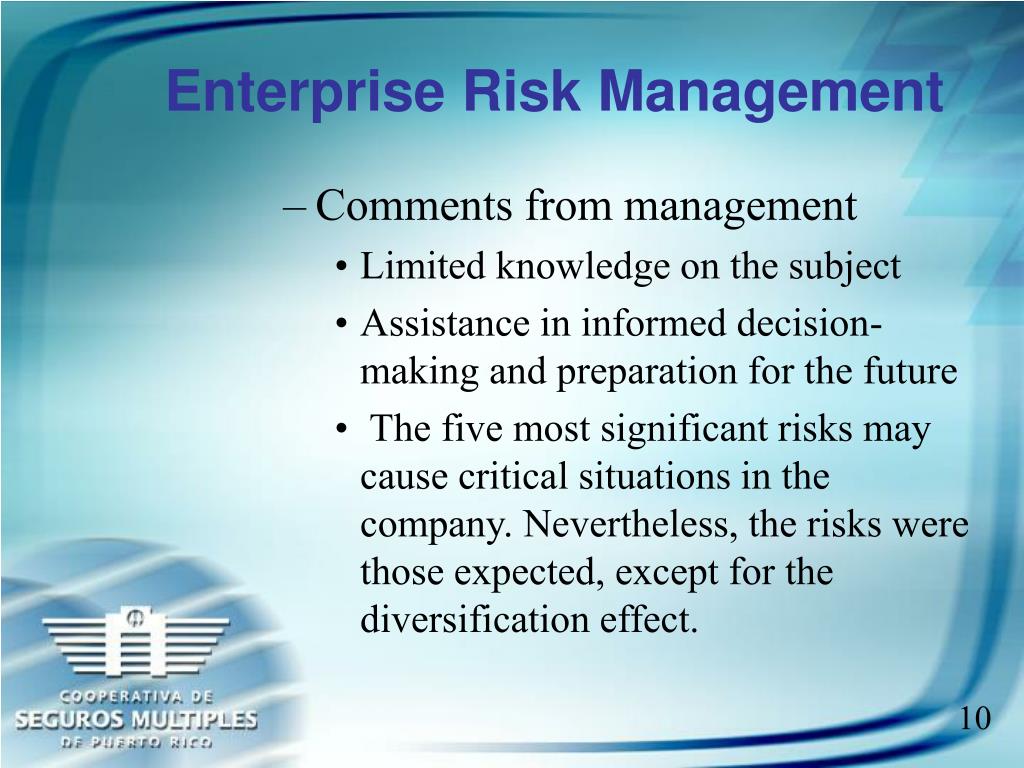 Enterprise Risk Management

– Comments from management

• Limited knowledge on the subject

• Assistance in informed decision-making and preparation for the future

• The five most significant risks may cause critical situations in the company. Nevertheless, the risks were those expected, except for the diversification effect.

COOPERATIVA DE
SEGUROS MULTIPLES
DE PUERTO RICO

10